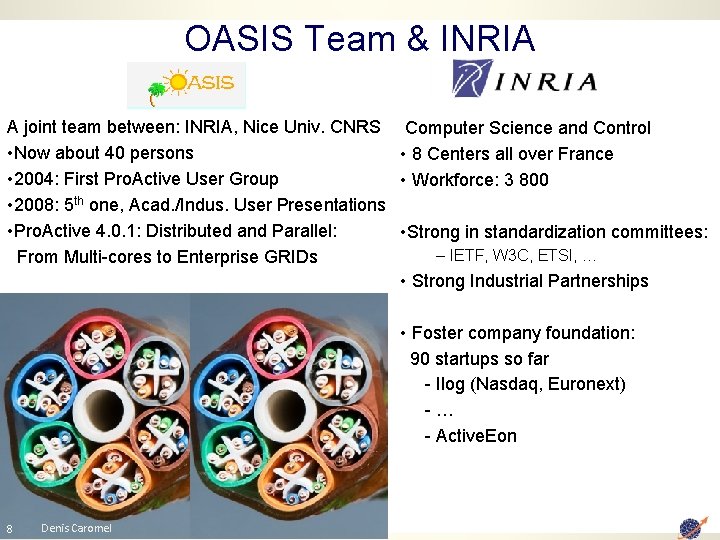 OASIS Team & INRIA

OASIS

INRIA

A joint team between: INRIA, Nice Univ. CNRS
•Now about 40 persons
•2004: First ProActive User Group
•2008: 5$^{th}$ one, Acad./Indus. User Presentations
•ProActive 4.0.1: Distributed and Parallel: From Multi-cores to Enterprise GRIDs

Computer Science and Control
• 8 Centers all over France
• Workforce: 3 800

•Strong in standardization committees:
– IETF, W3C, ETSI, …
• Strong Industrial Partnerships

• Foster company foundation: 90 startups so far
- Ilog (Nasdaq, Euronext)
- …
- ActiveEon

8 Denis Caromel